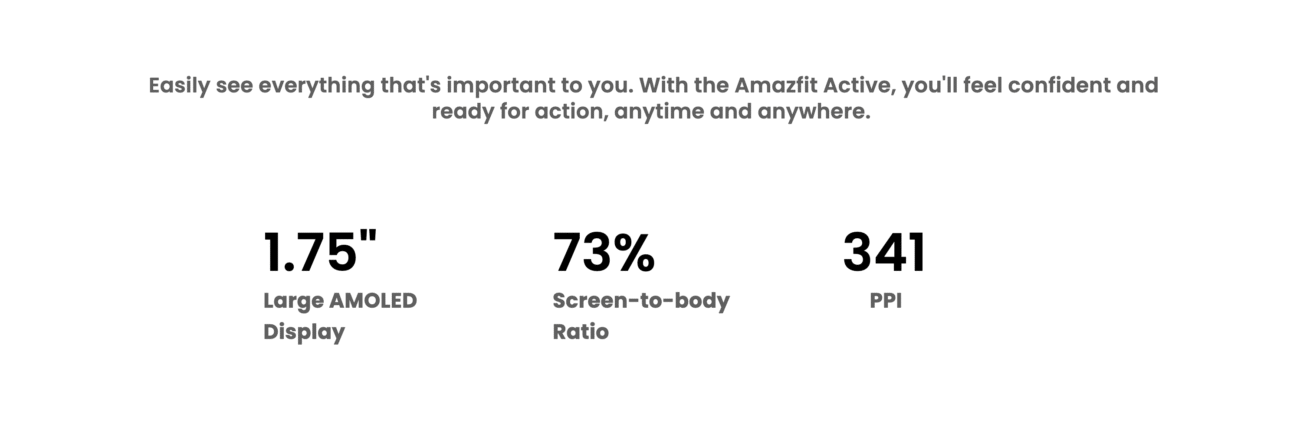 Easily see everything that's important to you. With the Amazfit Active, you'll feel confident and ready for action, anytime and anywhere.

1.75"
Large AMOLED Display

73%
Screen-to-body Ratio

341
PPI